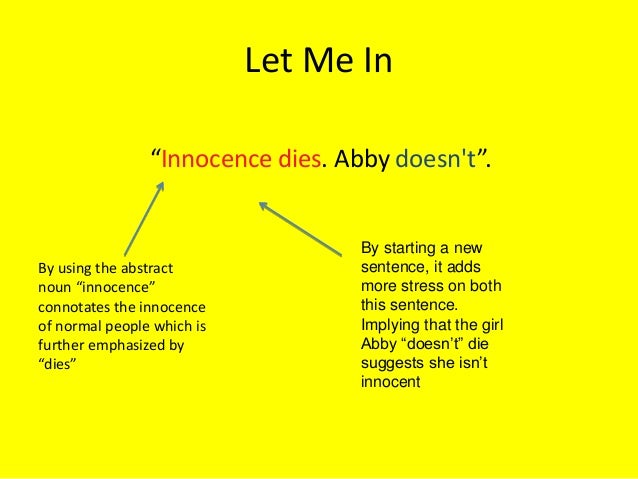 Let Me In

“Innocence dies. Abby doesn't”.

By using the abstract noun “innocence” connotates the innocence of normal people which is further emphasized by “dies”

By starting a new sentence, it adds more stress on both this sentence. Implying that the girl Abby “doesn’t” die suggests she isn’t innocent